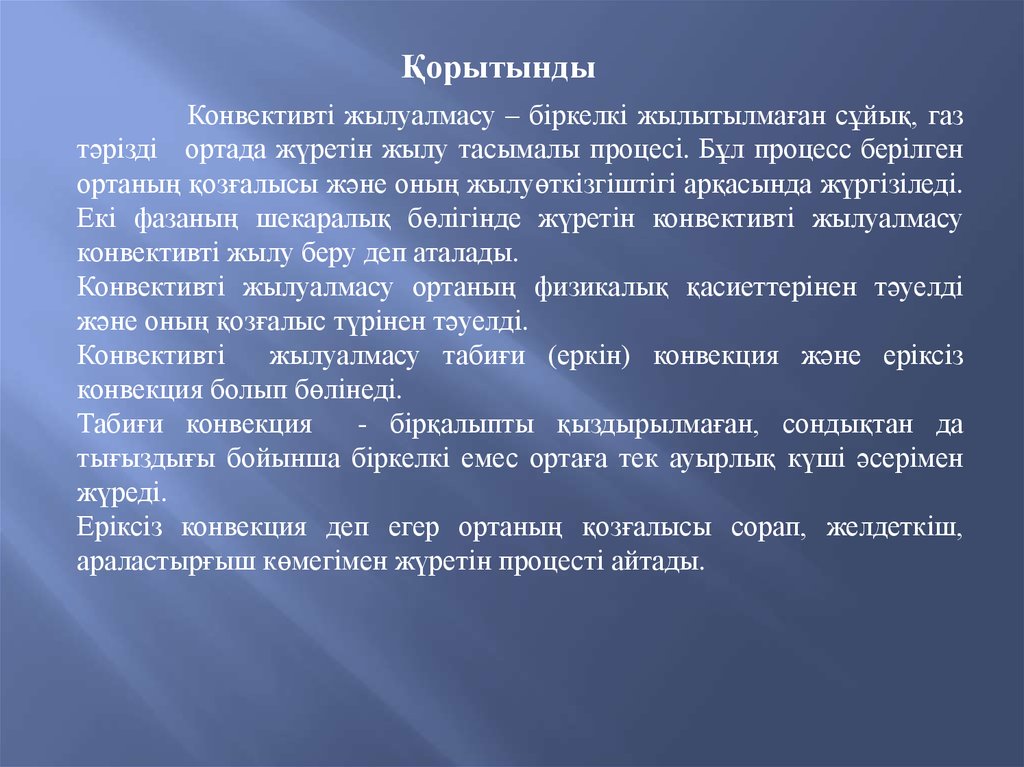 Қорытынды

Конвективті жылуалмасу – біркелкі жылытылмаған сұйық, газ тәрізді ортада жүретін жылу тасымалы процесі. Бұл процесс берілген ортаның қозғалысы және оның жылуөткізгіштігі арқасында жүргізіледі. Екі фазаның шекаралық бөлігінде жүретін конвективті жылуалмасу конвективті жылу беру деп аталады.

Конвективті жылуалмасу ортаның физикалық қасиеттерінен тәуелді және оның қозғалыс түрінен тәуелді.

Конвективті жылуалмасу табиғи (еркін) конвекция және еріксіз конвекция болып бөлінеді.

Табиғи конвекция - бірқалыпты қыздырылмаған, сондықтан да тығыздығы бойынша біркелкі емес ортаға тек ауырлық күші әсерімен жүреді.

Еріксіз конвекция деп егер ортаның қозғалысы сорап, желдеткіш, араластырғыш көмегімен жүретін процесті айтады.